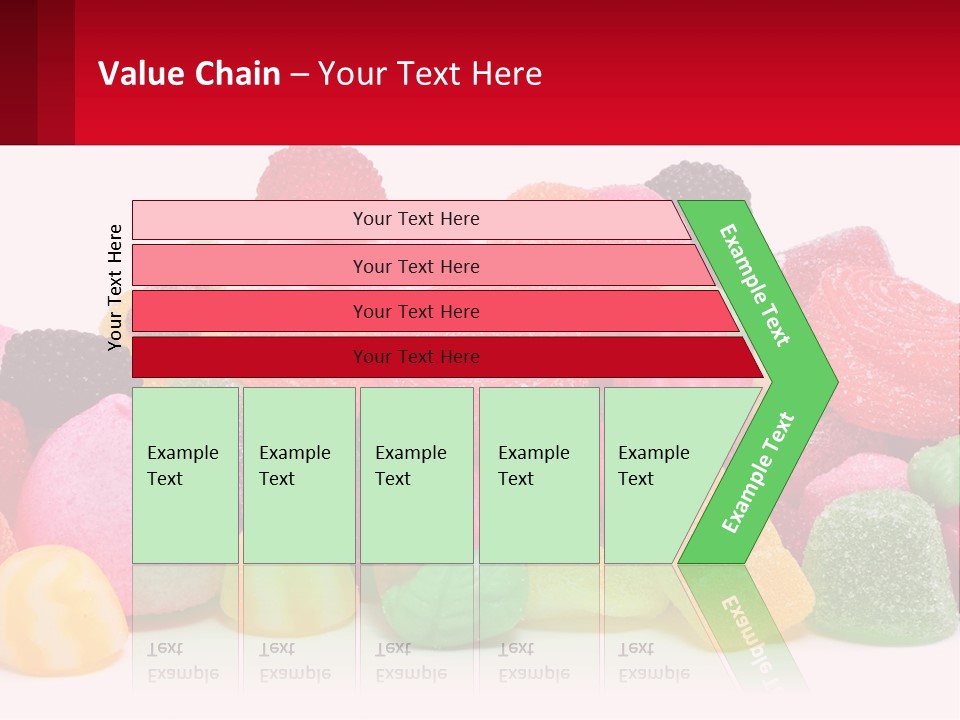 Value Chain – Your Text Here

Your Text Here

Your Text Here

Your Text Here

Your Text Here

Your Text Here

Example Text

Example Text

Example Text

Example Text

Example Text

Example Text

Example Text